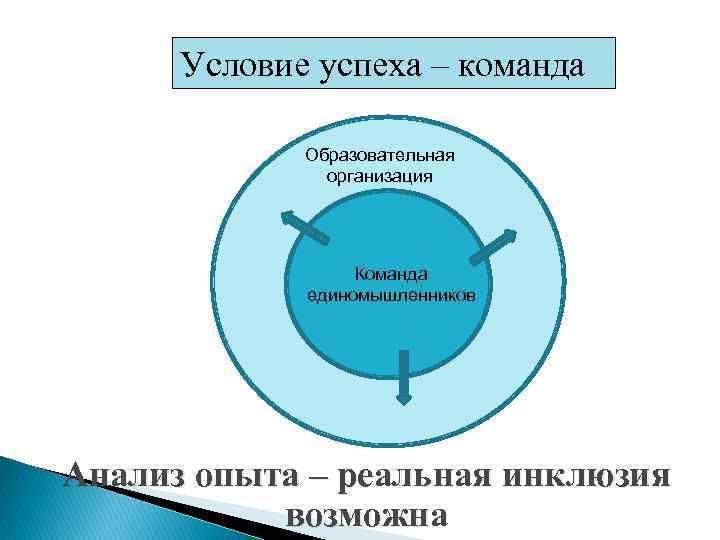 Условие успеха – команда

Образовательная организация

Команда единомышленников

Анализ опыта – реальная инклюзия возможна